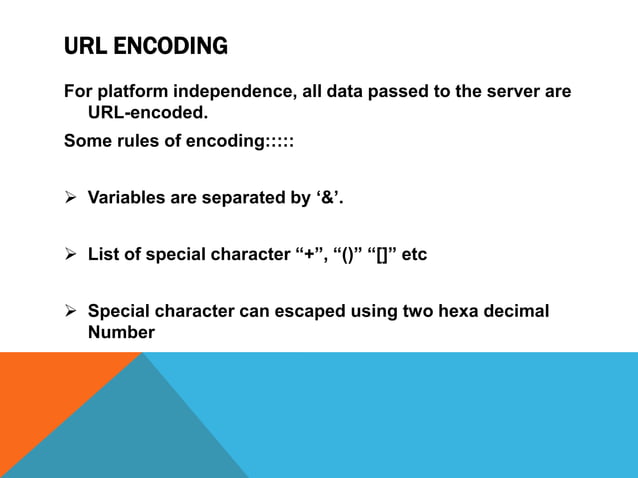 URL ENCODING

For platform independence, all data passed to the server are URL-encoded.

Some rules of encoding:::::

➢ Variables are separated by ‘&’.

➢ List of special character “+”, “()” “[]” etc

➢ Special character can escaped using two hexa decimal Number